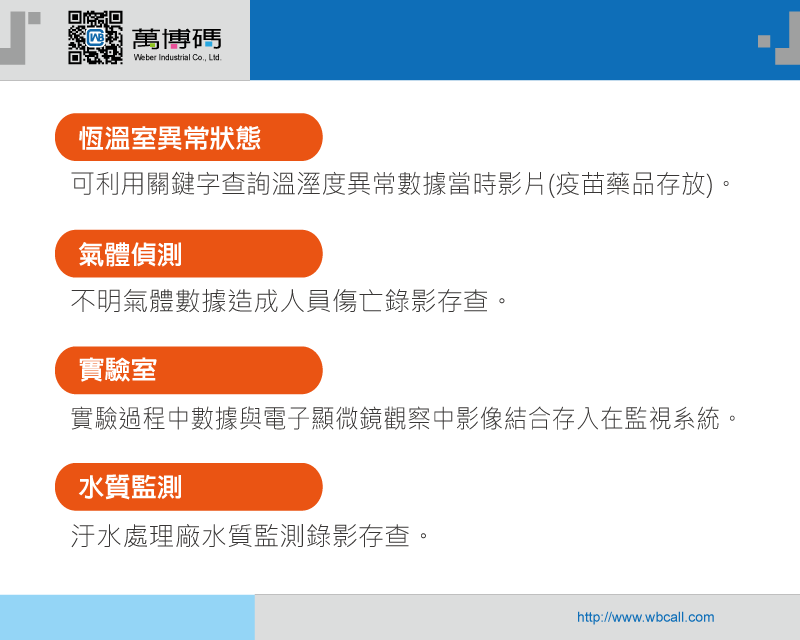 萬博碼
Weber Industrial Co., Ltd.

恆溫室異常狀態

可利用關鍵字查詢溫溼度異常數據當時影片(疫苗藥品存放)。

氣體偵測

不明氣體數據造成人員傷亡錄影存查。

實驗室

實驗過程中數據與電子顯微鏡觀察中影像結合存入在監視系統。

水質監測

汙水處理廠水質監測錄影存查。

http://www.wbcall.com